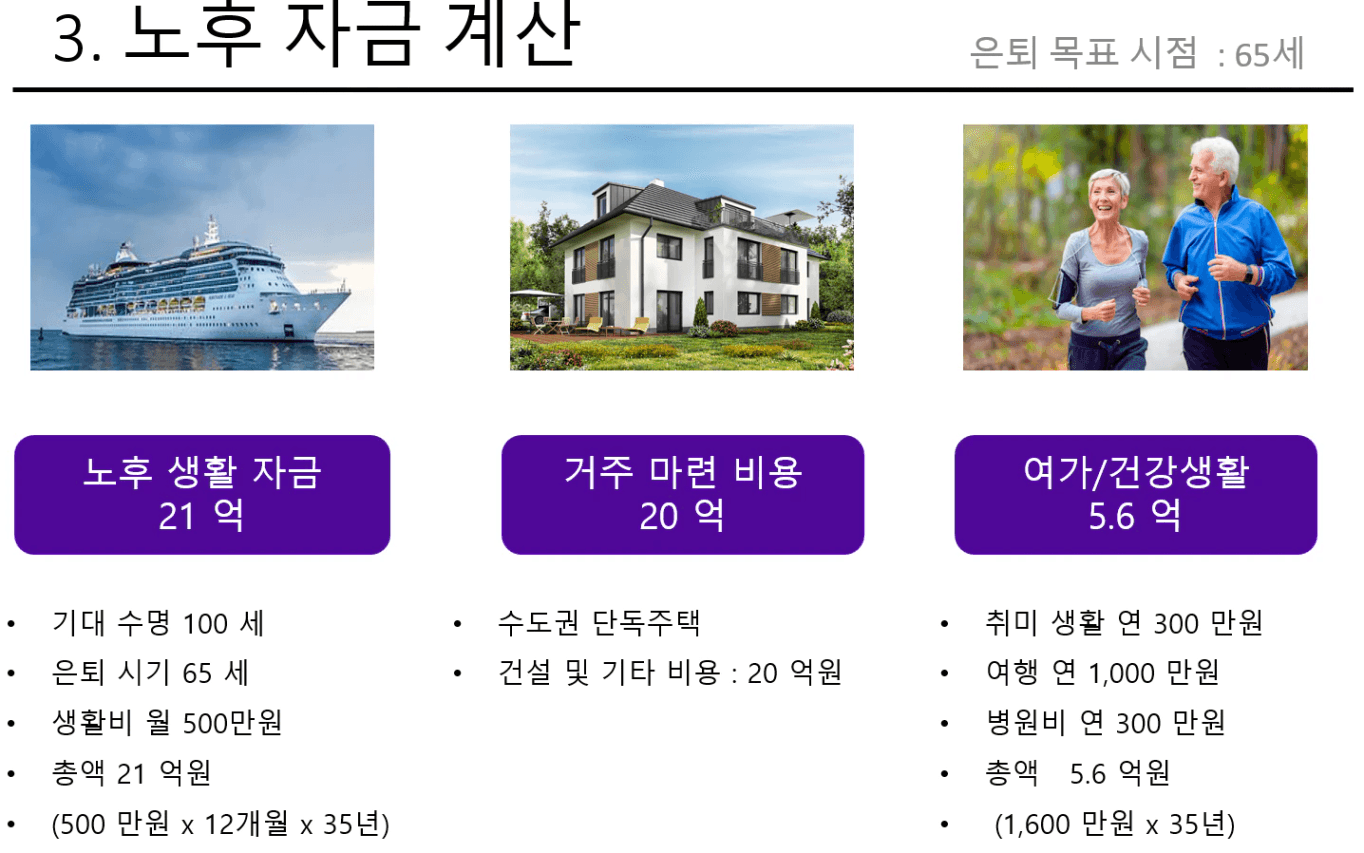 3. 노후 자금 계산

은퇴 목표 시점 : 65세

노후 생활 자금
21 억

- 기대 수명 100 세
- 은퇴 시기 65 세
- 생활비 월 500만원
- 총액 21 억원
- (500 만원 x 12개월 x 35년)

거주 마련 비용
20 억

- 수도권 단독주택
- 건설 및 기타 비용 : 20 억원

여가/건강생활
5.6 억

- 취미 생활 연 300 만원
- 여행 연 1,000 만원
- 병원비 연 300 만원
- 총액 5.6 억원
- (1,600 만원 x 35년)